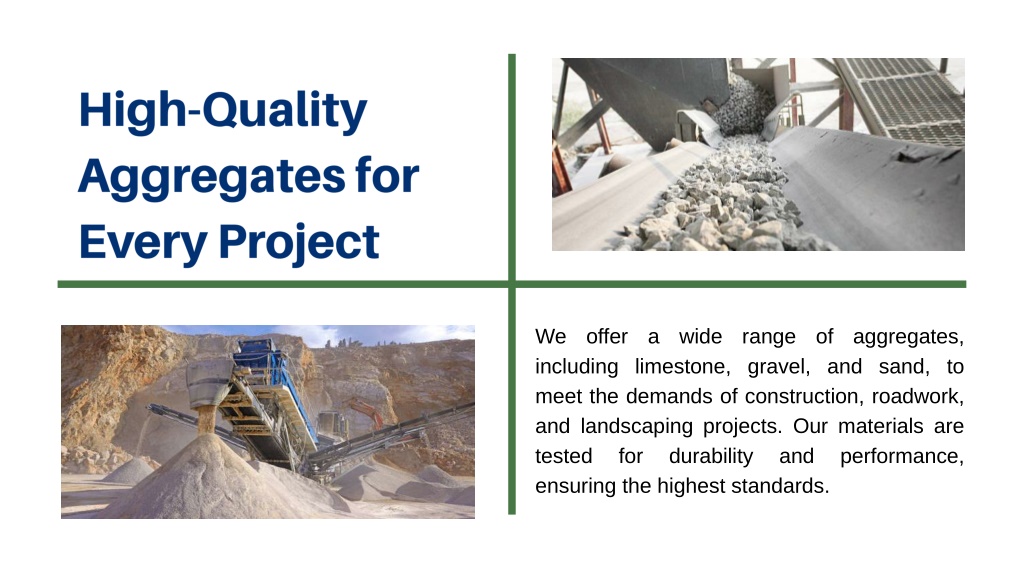 High-Quality Aggregates for Every Project

We offer a wide range of aggregates, including limestone, gravel, and sand, to meet the demands of construction, roadwork, and landscaping projects. Our materials are tested for durability and performance, ensuring the highest standards.